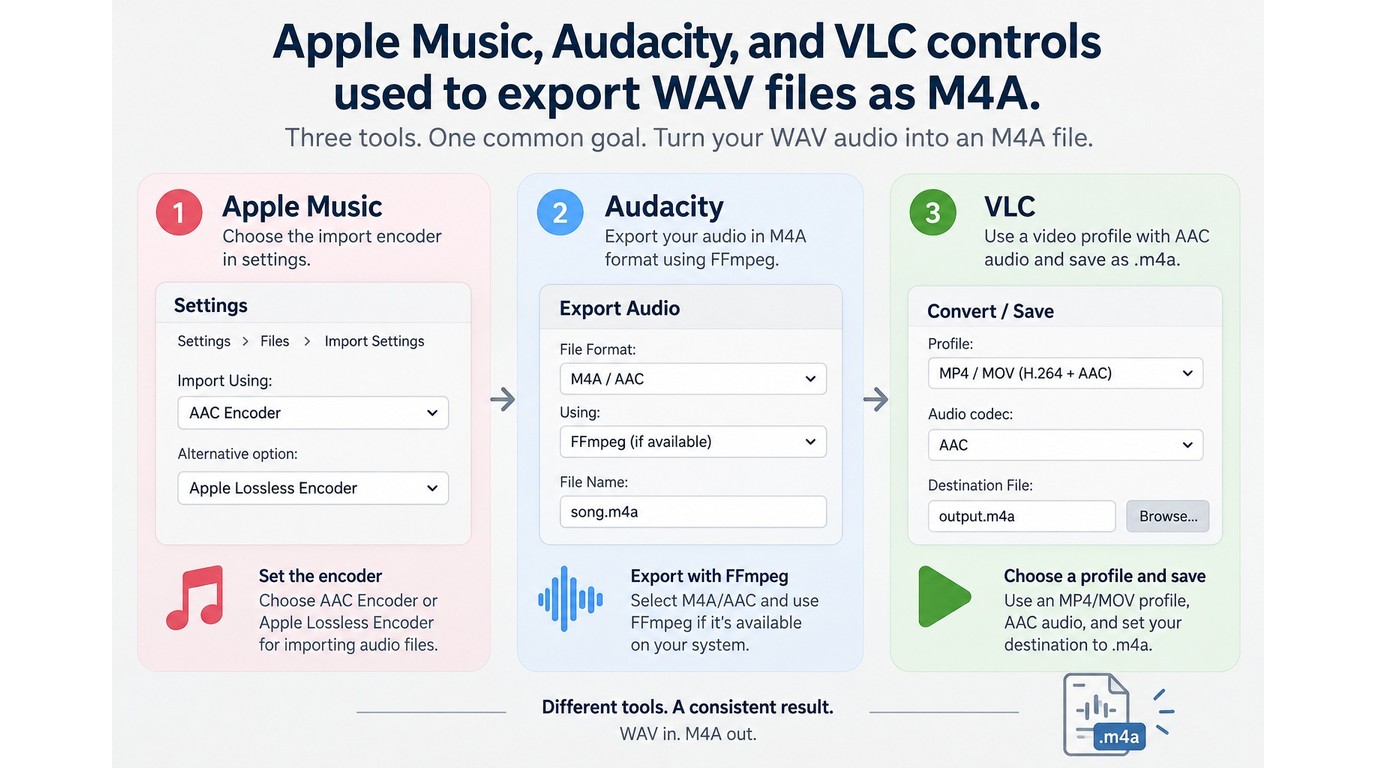 Apple Music, Audacity, and VLC controls used to export WAV files as M4A.

Three tools. One common goal. Turn your WAV audio into an M4A file.

1 Apple Music
Choose the import encoder in settings.

Settings
Settings > Files > Import Settings
Import Using:
AAC Encoder
Alternative option:
Apple Lossless Encoder

Set the encoder
Choose AAC Encoder or Apple Lossless Encoder for importing audio files.

2 Audacity
Export your audio in M4A format using FFmpeg.

Export Audio
File Format:
M4A / AAC
Using:
FFmpeg (if available)
File Name:
song.m4a

Export with FFmpeg
Select M4A/AAC and use FFmpeg if it's available on your system.

3 VLC
Use a video profile with AAC audio and save as .m4a.

Convert / Save
Profile:
MP4 / MOV (H.264 + AAC)
Audio codec:
AAC
Destination File:
output.m4a
Browse...

Choose a profile and save
Use an MP4/MOV profile, AAC audio, and set your destination to .m4a.

Different tools. A consistent result.
WAV in. M4A out.

.m4a